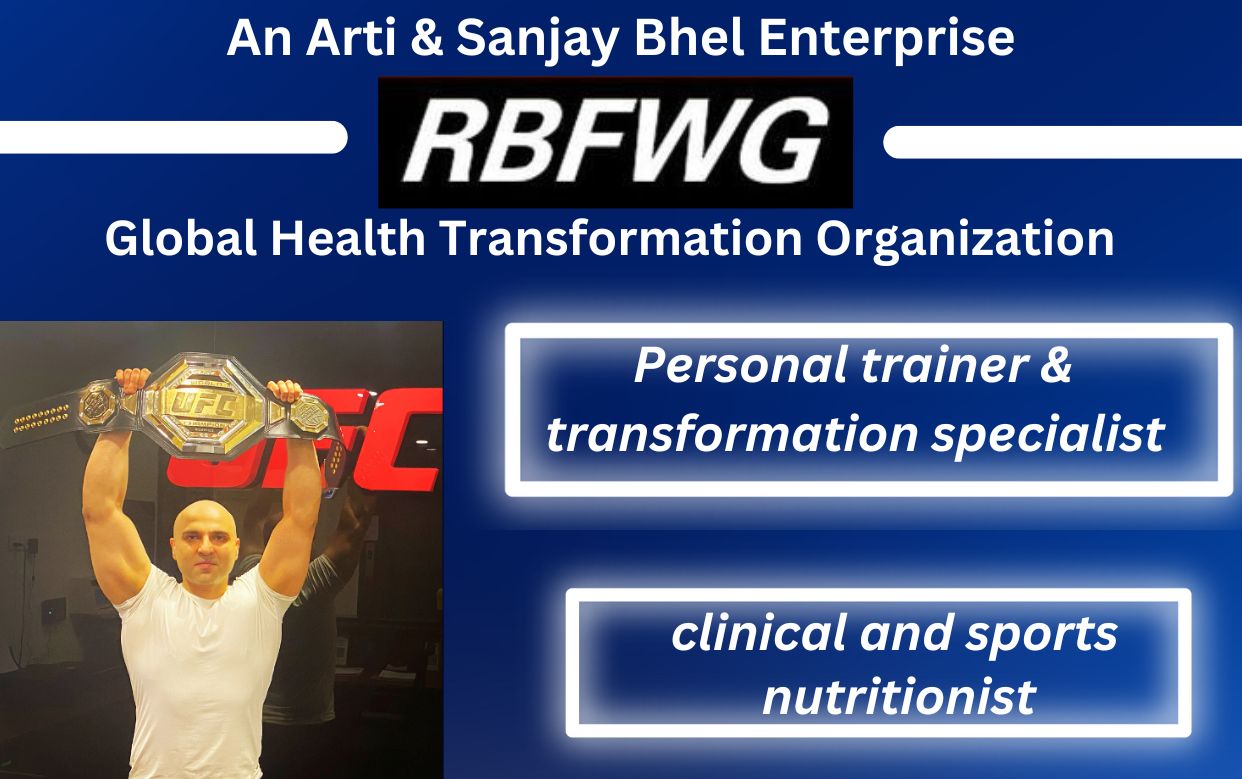 An Arti & Sanjay Bhel Enterprise

RBFWG

Global Health Transformation Organization

UFC

UFC

Personal trainer & transformation specialist

clinical and sports nutritionist